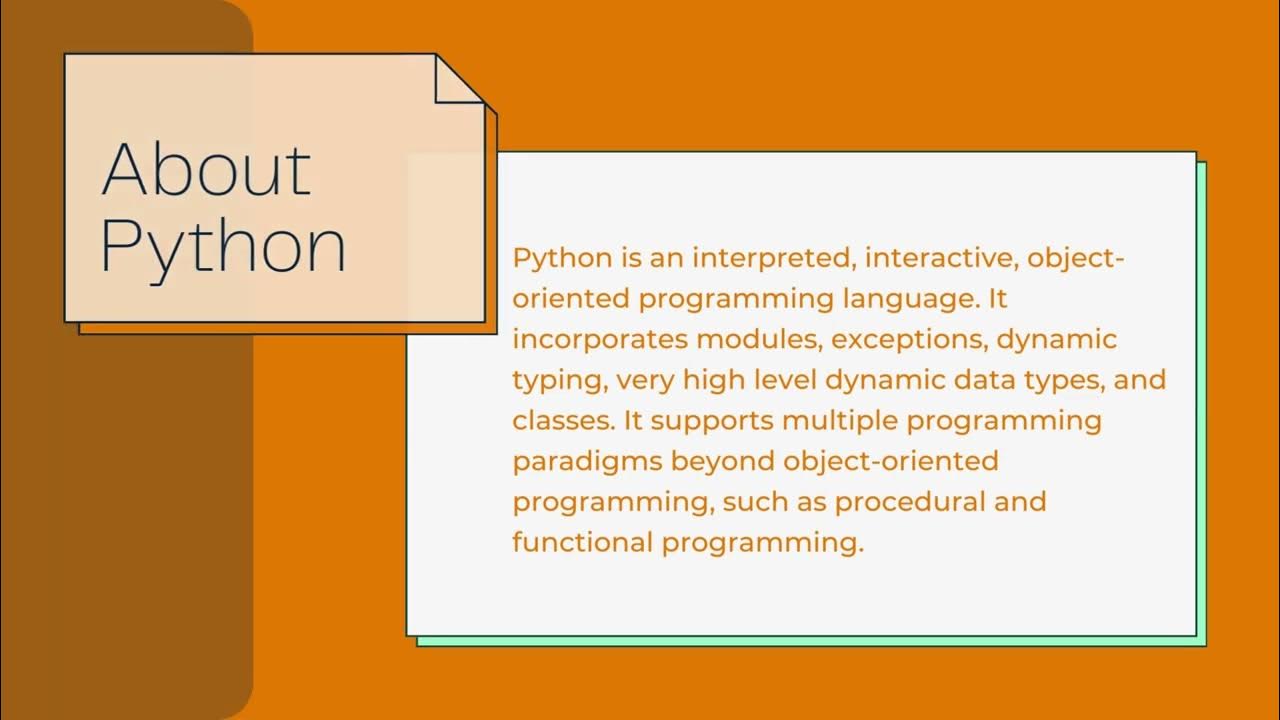 About Python

Python is an interpreted, interactive, object-oriented programming language. It incorporates modules, exceptions, dynamic typing, very high level dynamic data types, and classes. It supports multiple programming paradigms beyond object-oriented programming, such as procedural and functional programming.